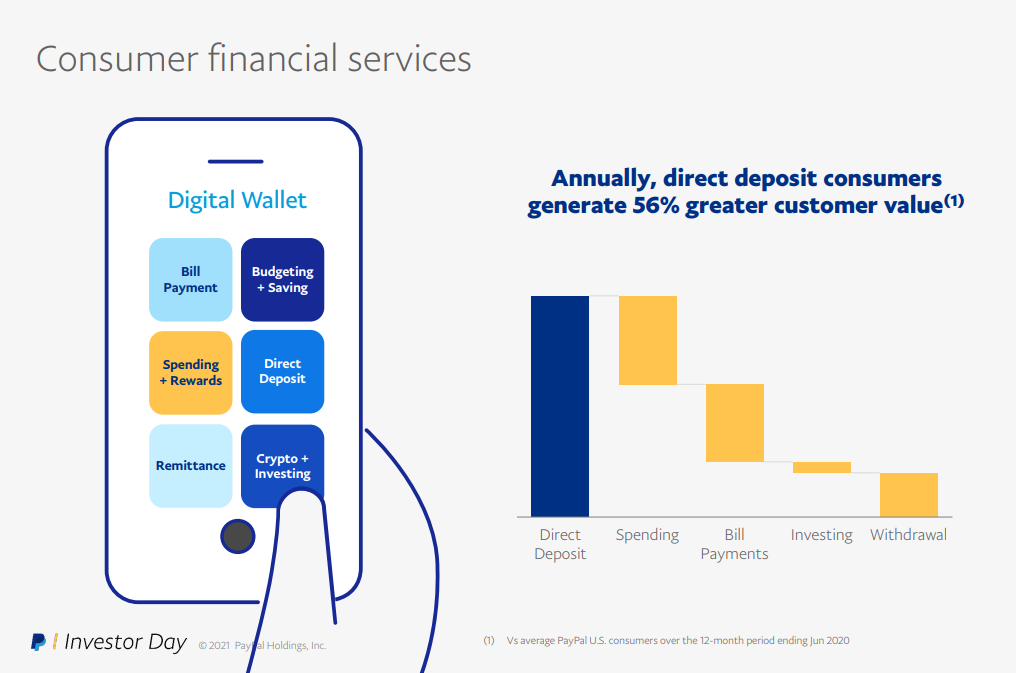 Consumer financial services

Digital Wallet

Bill Payment

Budgeting + Saving

Spending + Rewards

Direct Deposit

Remittance

Crypto + Investing

Annually, direct deposit consumers generate 56% greater customer value$^{(1)}$

Direct Deposit

Spending

Bill Payments

Investing

Withdrawal

Investor Day © 2021 PayPal Holdings, Inc.

(1) Vs average PayPal U.S. consumers over the 12-month period ending Jun 2020